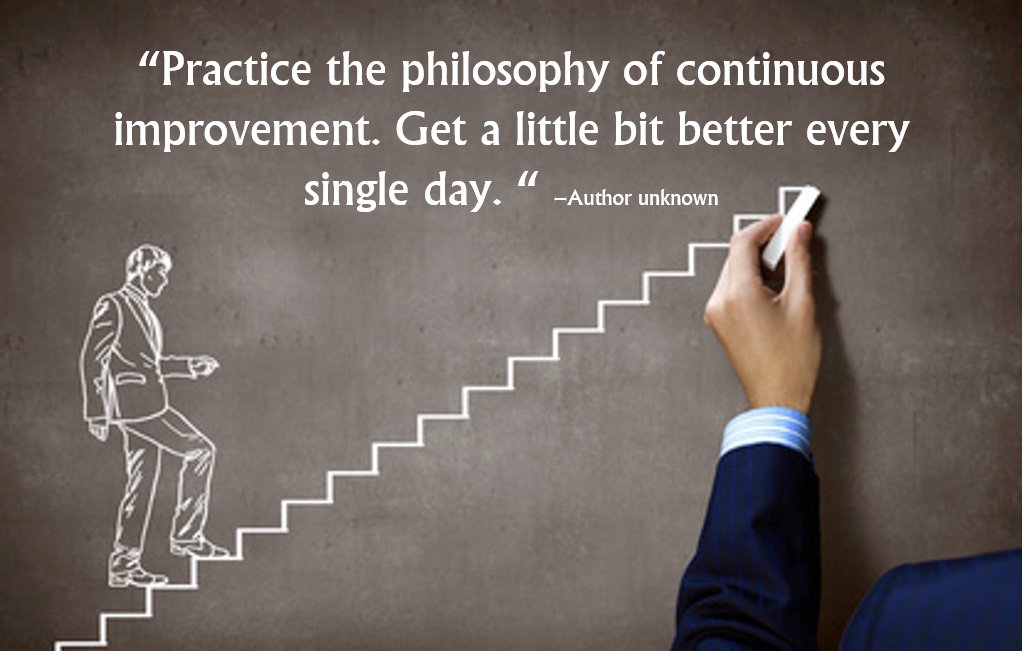 “Practice the philosophy of continuous improvement. Get a little bit better every single day. “ –Author unknown